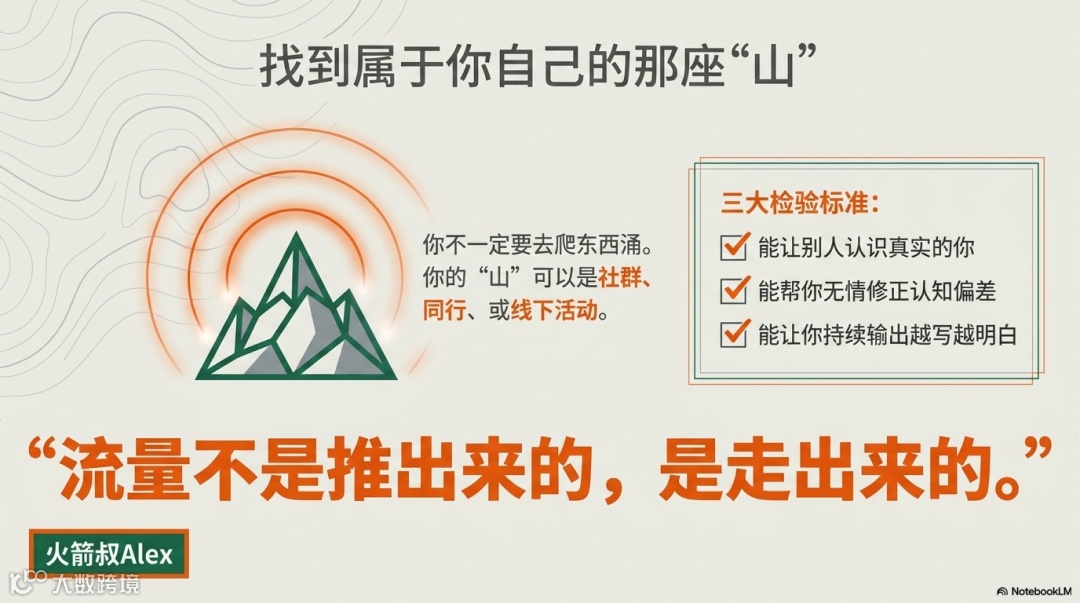 找到属于你自己的那座“山”

你不一定要去爬东西涌。你的“山”可以是社群、同行、或线下活动。

三大检验标准：
能让别人认识真实的你
能帮你无情修正认知偏差
能让你持续输出越写越明白

“流量不是推出来的，是走出来的。”

火箭叔Alex

大数跨境

NotebookLM